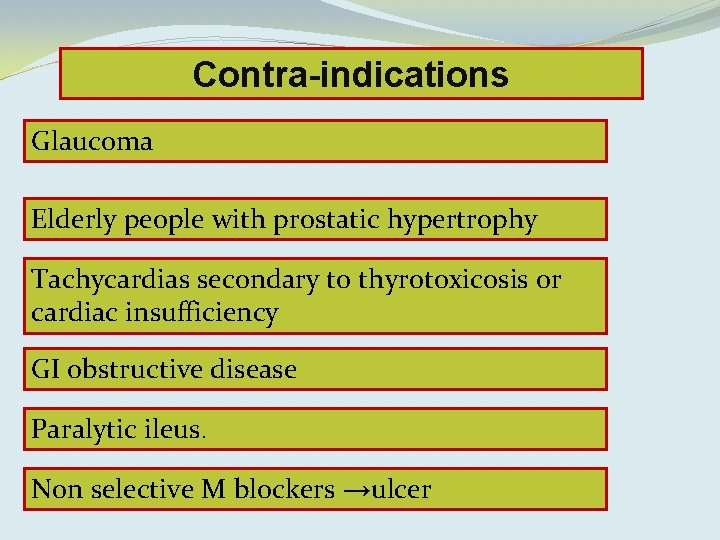 Contra-indications

Glaucoma

Elderly people with prostatic hypertrophy

Tachycardias secondary to thyrotoxicosis or cardiac insufficiency

GI obstructive disease

Paralytic ileus.

Non selective M blockers →ulcer